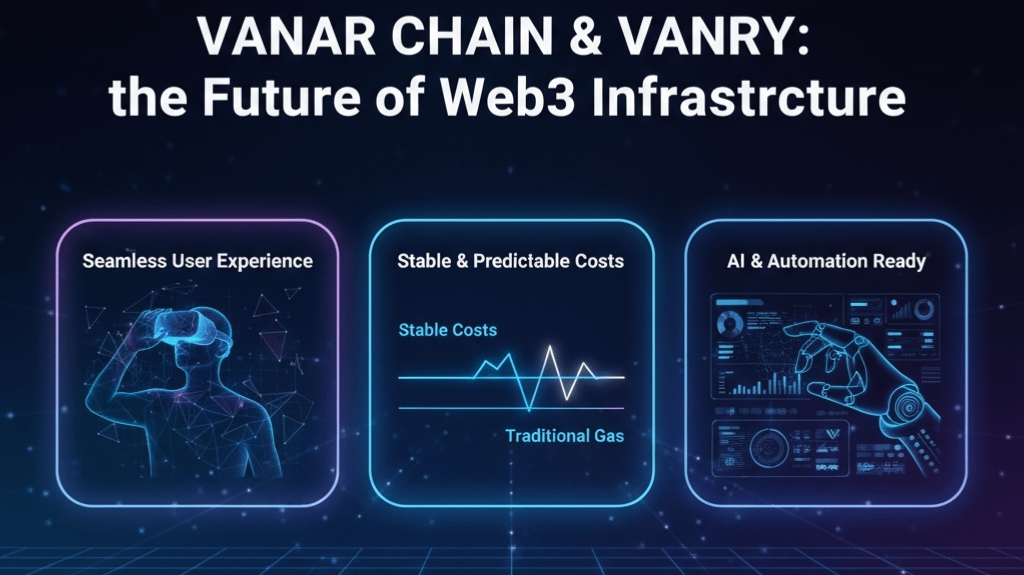 VANAR CHAIN & VANRY:
the Future of Web3 Infrastrcture

Seamless User Experience

Stable & Predictable Costs

Stable Costs

Traditional Gas

AI & Automation Ready